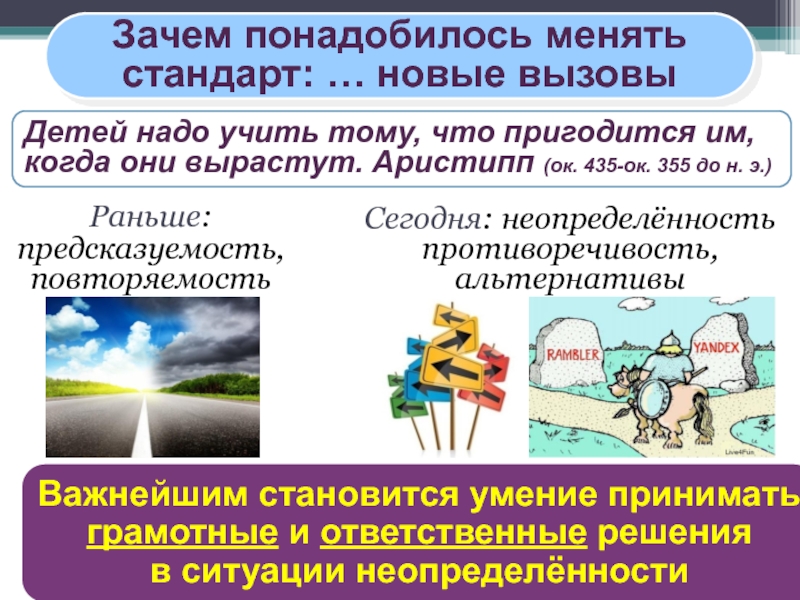 Зачем понадобилось менять стандарт: … новые вызовы

Детей надо учить тому, что пригодится им, когда они вырастут. Аристипп (ок. 435-ок. 355 до н. э.)

Раньше: предсказуемость, повторяемость

Сегодня: неопределённость противоречивость, альтернативы

RAMBLER

YANDEX

Live4Fun

Важнейшим становится умение принимать грамотные и ответственные решения в ситуации неопределённости